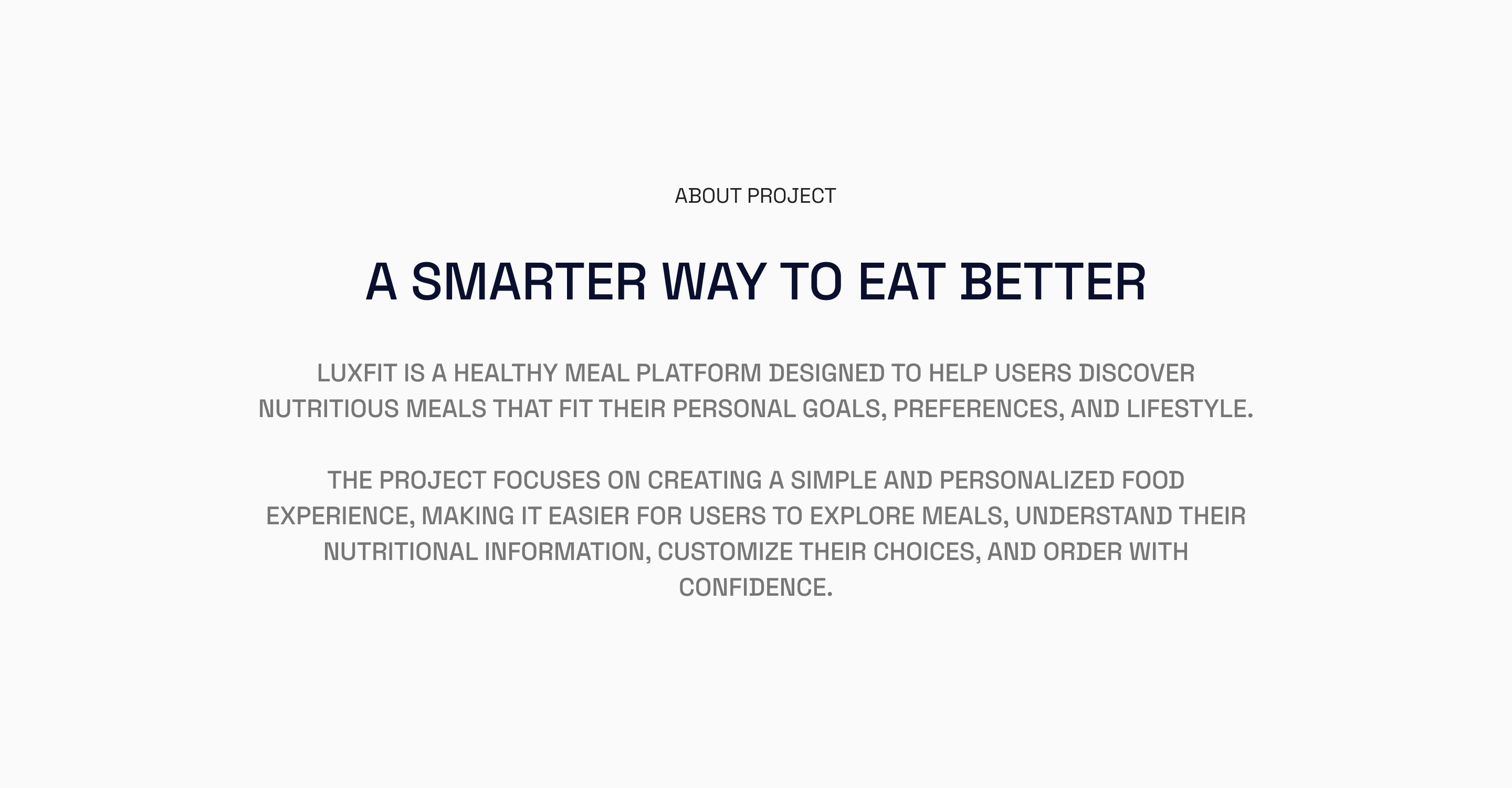 ABOUT PROJECT

A SMARTER WAY TO EAT BETTER

LUXFIT IS A HEALTHY MEAL PLATFORM DESIGNED TO HELP USERS DISCOVER NUTRITIOUS MEALS THAT FIT THEIR PERSONAL GOALS, PREFERENCES, AND LIFESTYLE.

THE PROJECT FOCUSES ON CREATING A SIMPLE AND PERSONALIZED FOOD EXPERIENCE, MAKING IT EASIER FOR USERS TO EXPLORE MEALS, UNDERSTAND THEIR NUTRITIONAL INFORMATION, CUSTOMIZE THEIR CHOICES, AND ORDER WITH CONFIDENCE.